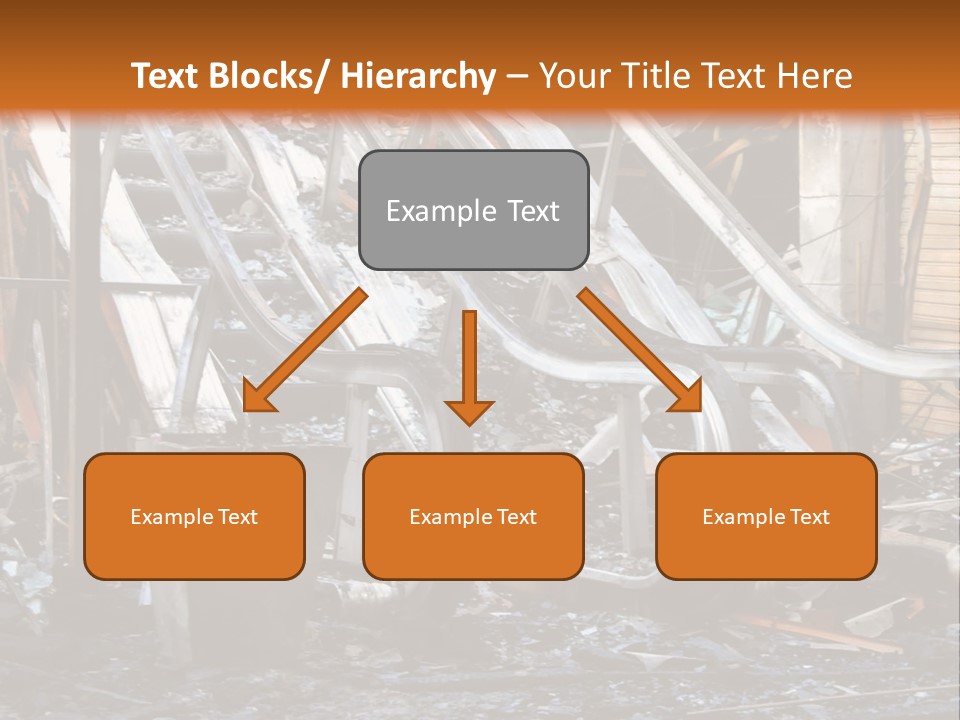 Text Blocks/ Hierarchy – Your Title Text Here

Example Text

Example Text

Example Text

Example Text